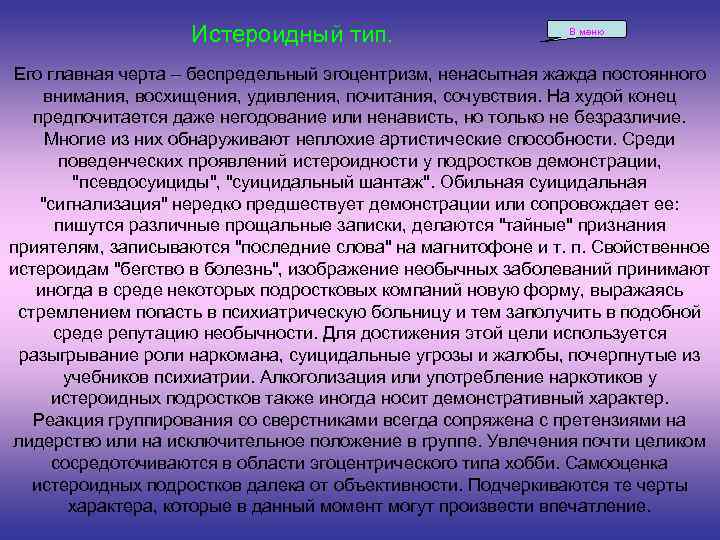 Истероидный тип.

В меню

Его главная черта – беспредельный эгоцентризм, ненасытная жажда постоянного внимания, восхищения, удивления, почитания, сочувствия. На худой конец предпочитается даже негодование или ненависть, но только не безразличие. Многие из них обнаруживают неплохие артистические способности. Среди поведенческих проявлений истероидности у подростков демонстрации, "псевдосуициды", "суицидальный шантаж". Обильная суицидальная "сигнализация" нередко предшествует демонстрации или сопровождает ее: пишутся различные прощальные записки, делаются "тайные" признания приятелям, записываются "последние слова" на магнитофоне и т. п. Свойственное истероидам "бегство в болезнь", изображение необычных заболеваний принимают иногда в среде некоторых подростковых компаний новую форму, выражаясь стремлением попасть в психиатрическую больницу и тем заполучить в подобной среде репутацию необычности. Для достижения этой цели используется разыгрывание роли наркомана, суицидальные угрозы и жалобы, почерпнутые из учебников психиатрии. Алкоголизация или употребление наркотиков у истероидных подростков также иногда носит демонстративный характер. Реакция группирования со сверстниками всегда сопряжена с претензиями на лидерство или на исключительное положение в группе. Увлечения почти целиком сосредоточиваются в области эгоцентрического типа хобби. Самооценка истероидных подростков далека от объективности. Подчеркиваются те черты характера, которые в данный момент могут произвести впечатление.